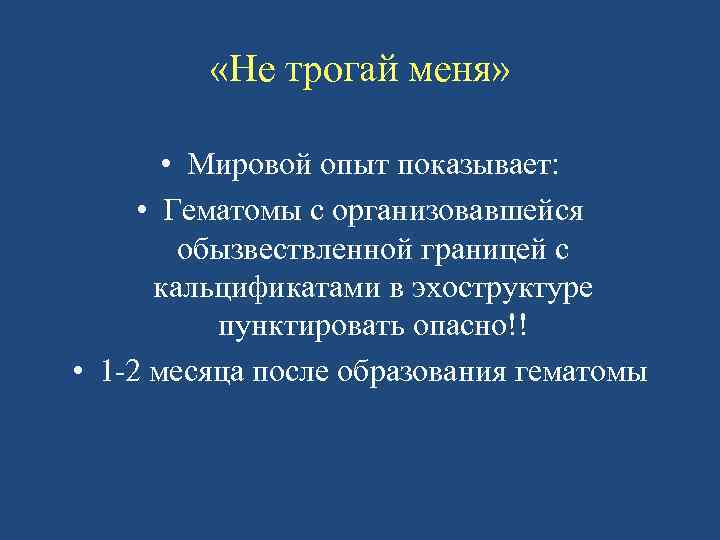 «Не трогай меня»

• Мировой опыт показывает:
• Гематомы с организовавшейся обызвествленной границей с кальцификатами в эхоструктуре пунктировать опасно!!
• 1-2 месяца после образования гематомы